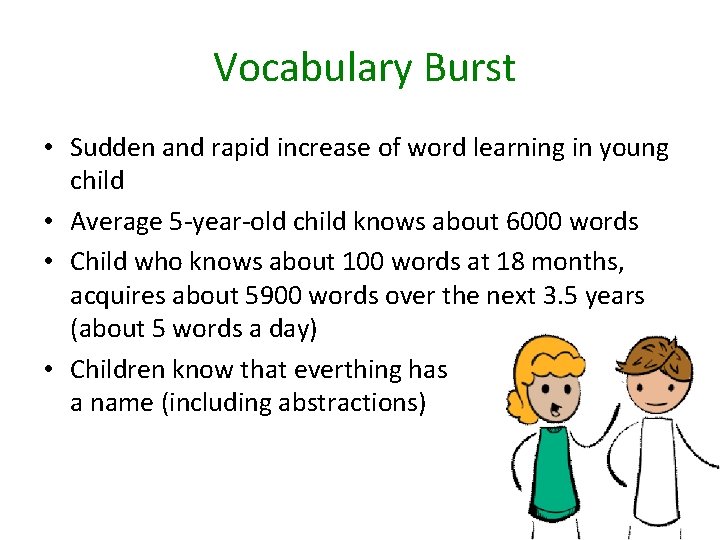 Vocabulary Burst

• Sudden and rapid increase of word learning in young child

• Average 5-year-old child knows about 6000 words

• Child who knows about 100 words at 18 months, acquires about 5900 words over the next 3.5 years (about 5 words a day)

• Children know that everthing has a name (including abstractions)